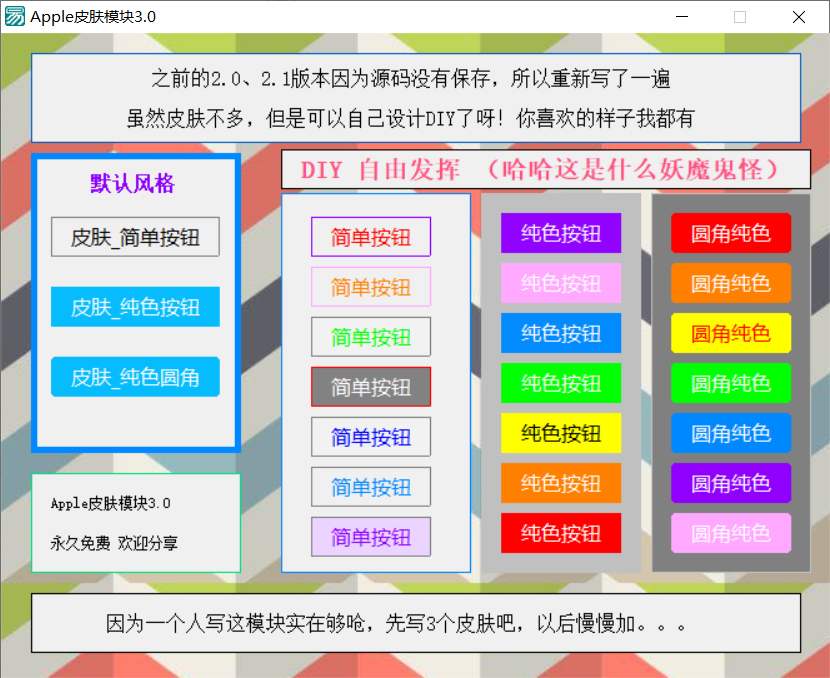 Apple皮肤模块3.0

之前的2.0、2.1版本因为源码没有保存，所以重新写了一遍
虽然皮肤不多，但是可以自己设计DIY了呀！你喜欢的样子我都有

默认风格

皮肤_简单按钮

皮肤_纯色按钮

皮肤_纯色圆角

Apple皮肤模块3.0

永久免费 欢迎分享

DIY 自由发挥 （哈哈这是什么妖魔鬼怪）

简单按钮
简单按钮
简单按钮
简单按钮
简单按钮
简单按钮
简单按钮

纯色按钮
纯色按钮
纯色按钮
纯色按钮
纯色按钮
纯色按钮
纯色按钮

圆角纯色
圆角纯色
圆角纯色
圆角纯色
圆角纯色
圆角纯色
圆角纯色

因为一个人写这模块实在够呛，先写3个皮肤吧，以后慢慢加。。。